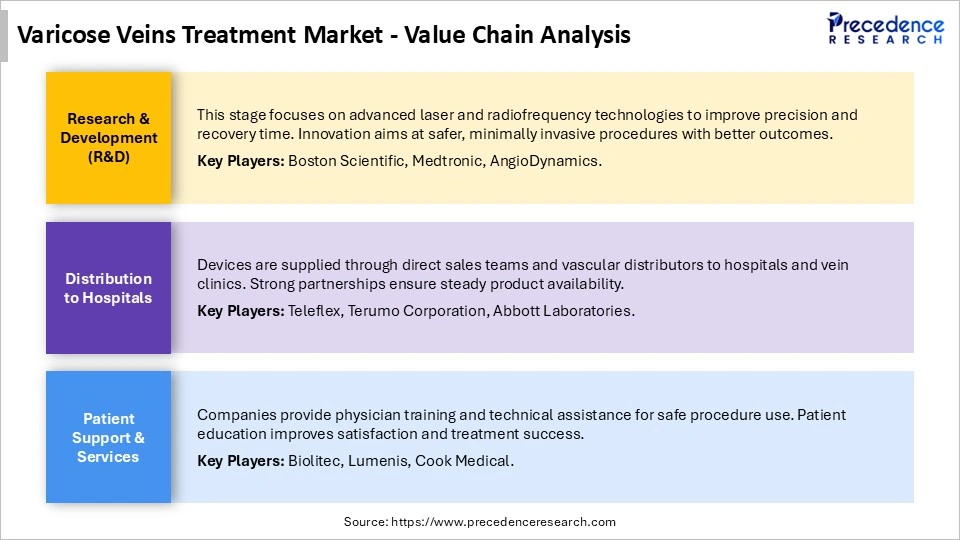 Varicose Veins Treatment Market - Value Chain Analysis

Precedence
RESEARCH

Research & Development (R&D)

This stage focuses on advanced laser and radiofrequency technologies to improve precision and recovery time. Innovation aims at safer, minimally invasive procedures with better outcomes.

Key Players: Boston Scientific, Medtronic, AngioDynamics.

Distribution to Hospitals

Devices are supplied through direct sales teams and vascular distributors to hospitals and vein clinics. Strong partnerships ensure steady product availability.

Key Players: Teleflex, Terumo Corporation, Abbott Laboratories.

Patient Support & Services

Companies provide physician training and technical assistance for safe procedure use. Patient education improves satisfaction and treatment success.

Key Players: Biolitec, Lumenis, Cook Medical.

Source: https://www.precedenceresearch.com